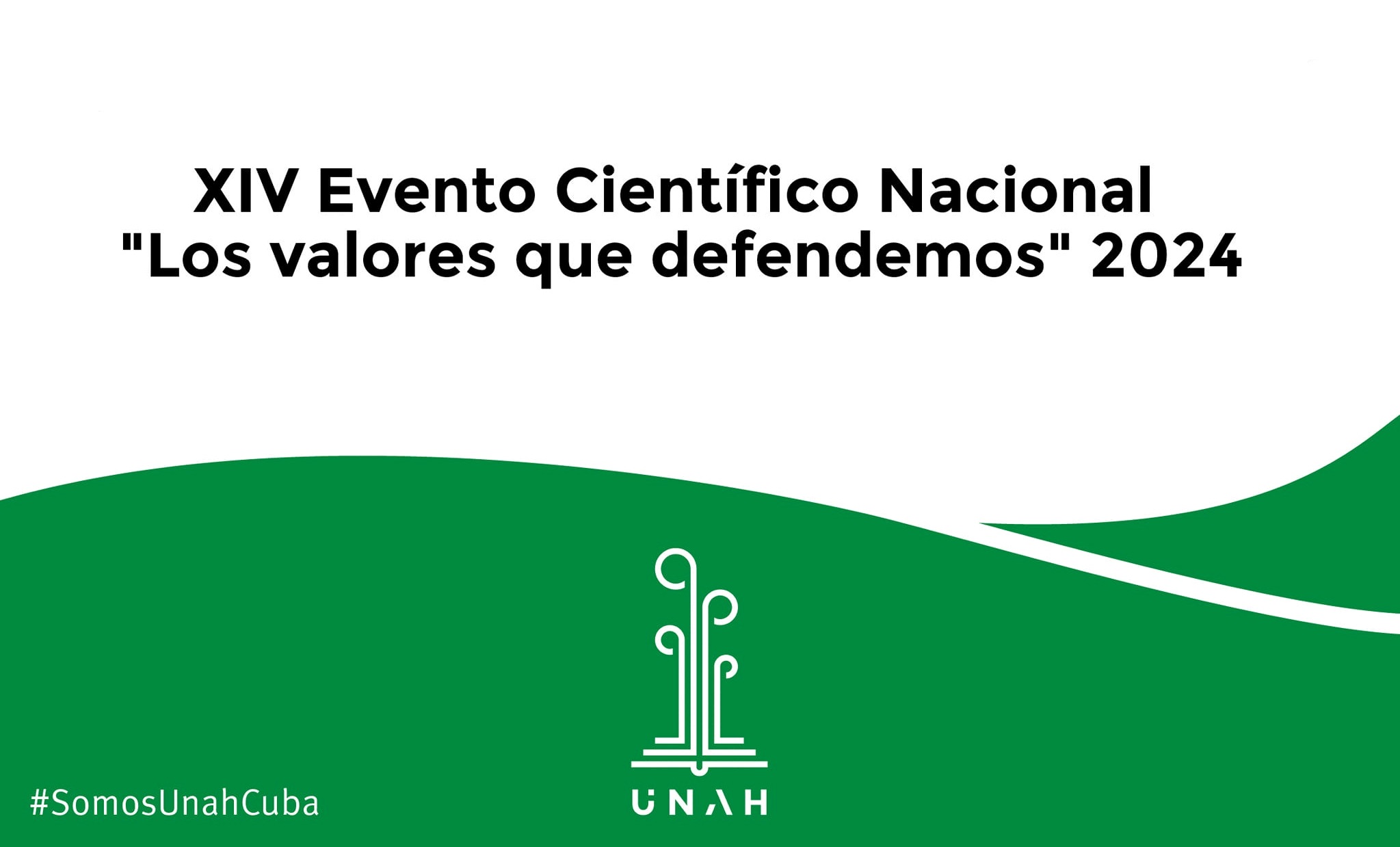 XIV Evento Científico Nacional
"Los valores que defendemos" 2024

#SomosUnahCuba

UNAH